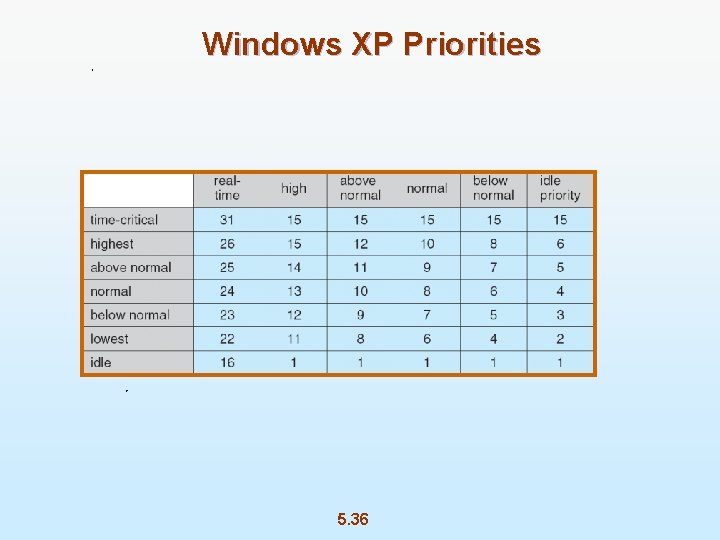 Windows XP Priorities

| | real-time | high | above normal | normal | below normal | idle priority |
|---|---|---|---|---|---|---|
| time-critical | 31 | 15 | 15 | 15 | 15 | 15 |
| highest | 26 | 15 | 12 | 10 | 8 | 6 |
| above normal | 25 | 14 | 11 | 9 | 7 | 5 |
| normal | 24 | 13 | 10 | 8 | 6 | 4 |
| below normal | 23 | 12 | 9 | 7 | 5 | 3 |
| lowest | 22 | 11 | 8 | 6 | 4 | 2 |
| idle | 16 | 1 | 1 | 1 | 1 | 1 |

5.36